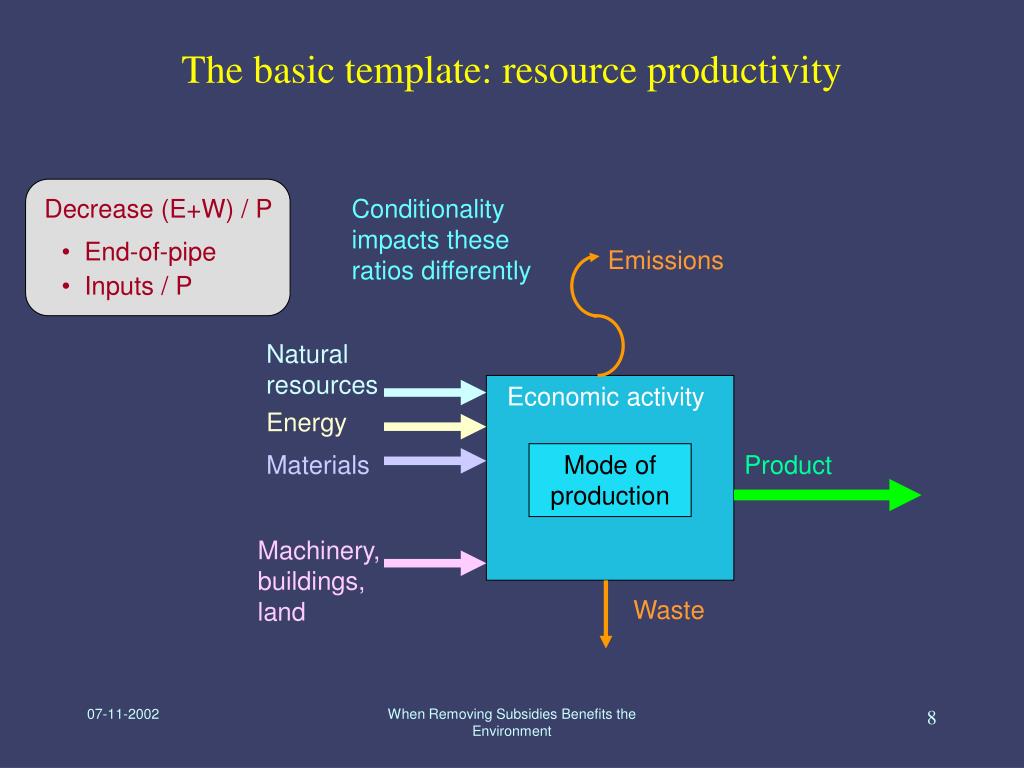 The basic template: resource productivity

Decrease (E+W) / P
• End-of-pipe
• Inputs / P

Conditionality impacts these ratios differently

Emissions

Natural resources

Energy

Materials

Machinery, buildings, land

Economic activity

Mode of production

Product

Waste

07-11-2002

When Removing Subsidies Benefits the Environment

8